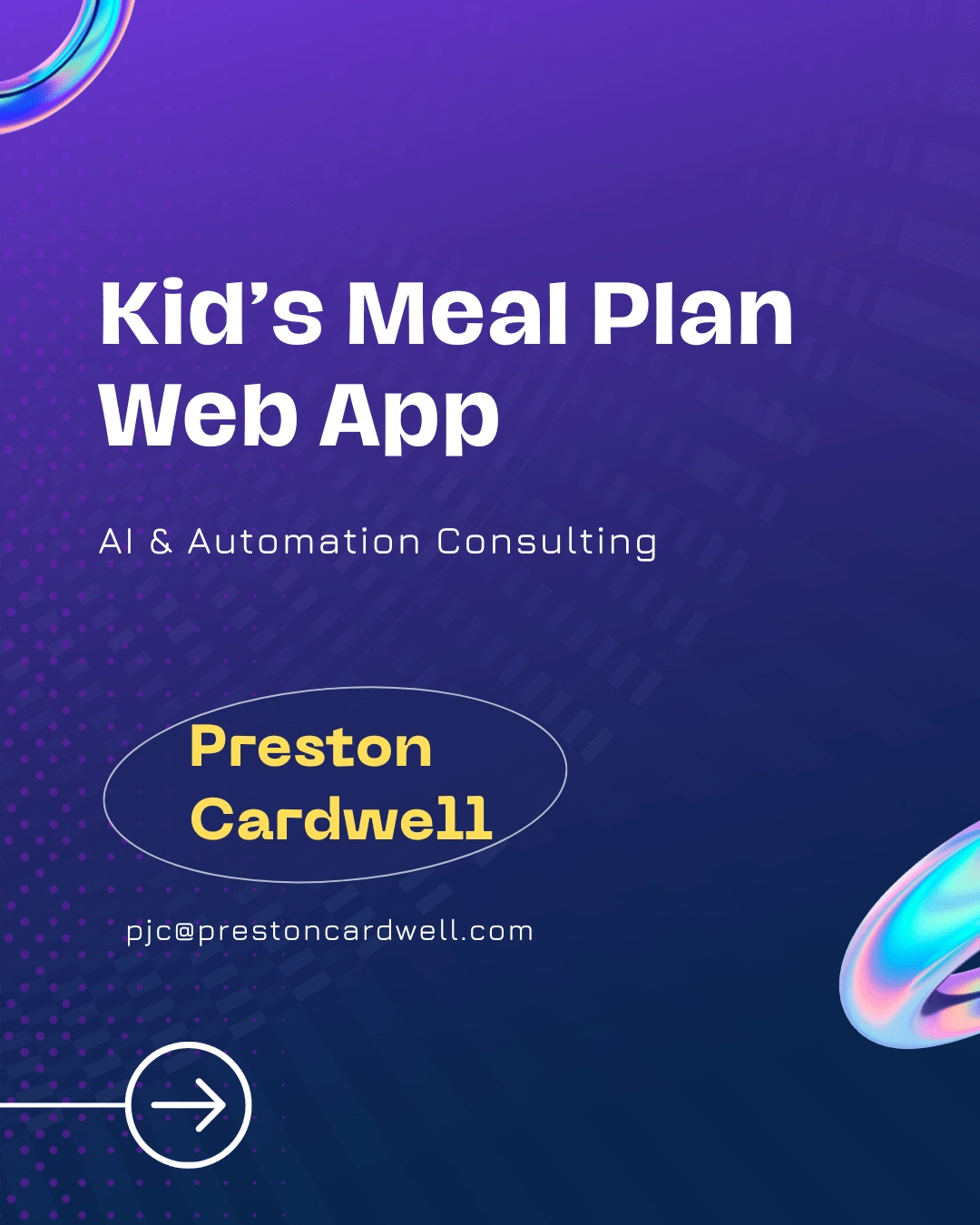 Kid’s Meal Plan Web App

AI & Automation Consulting

Preston Cardwell

pjc@prestoncardwell.com